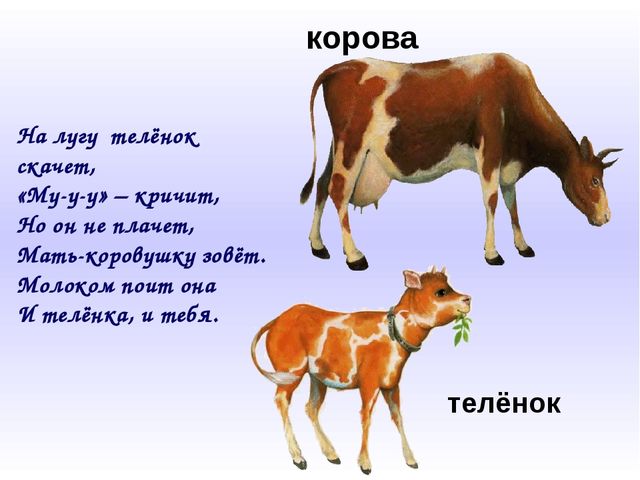 корова

На лугу телёнок скачет,
«Му-у-у» – кричит,
Но он не плачет,
Мать-коровушку зовёт.
Молоком поит она
И телёнка, и тебя.

телёнок